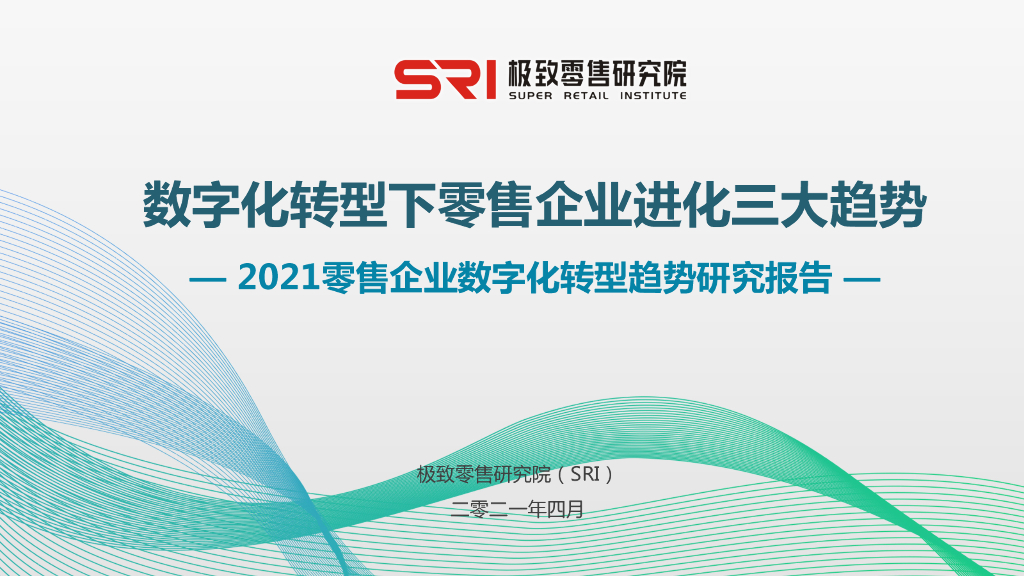 SRI 极致零售研究院
SUPER RETAIL INSTITUTE

数字化转型下零售企业进化三大趋势

— 2021零售企业数字化转型趋势研究报告 —

极致零售研究院（SRI）

二零二一年四月